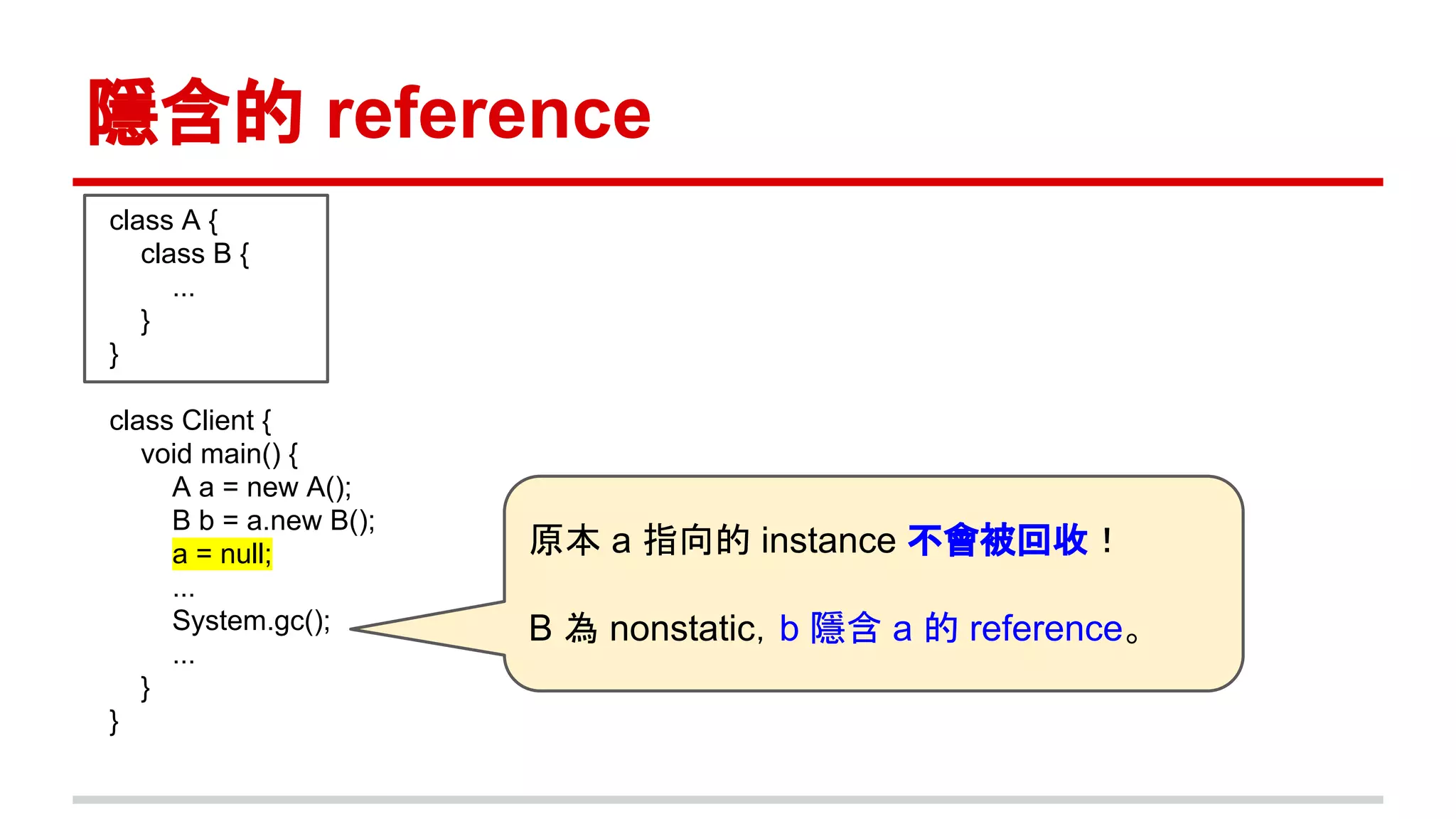 隱含的 reference

class A {
  class B {
    ...
  }
}

class Client {
  void main() {
    A a = new A();
    B b = a.new B();
    a = null;
    ...
    System.gc();
    ...
  }
}

原本 a 指向的 instance 不會被回收！

B 為 nonstatic, b 隱含 a 的 reference。